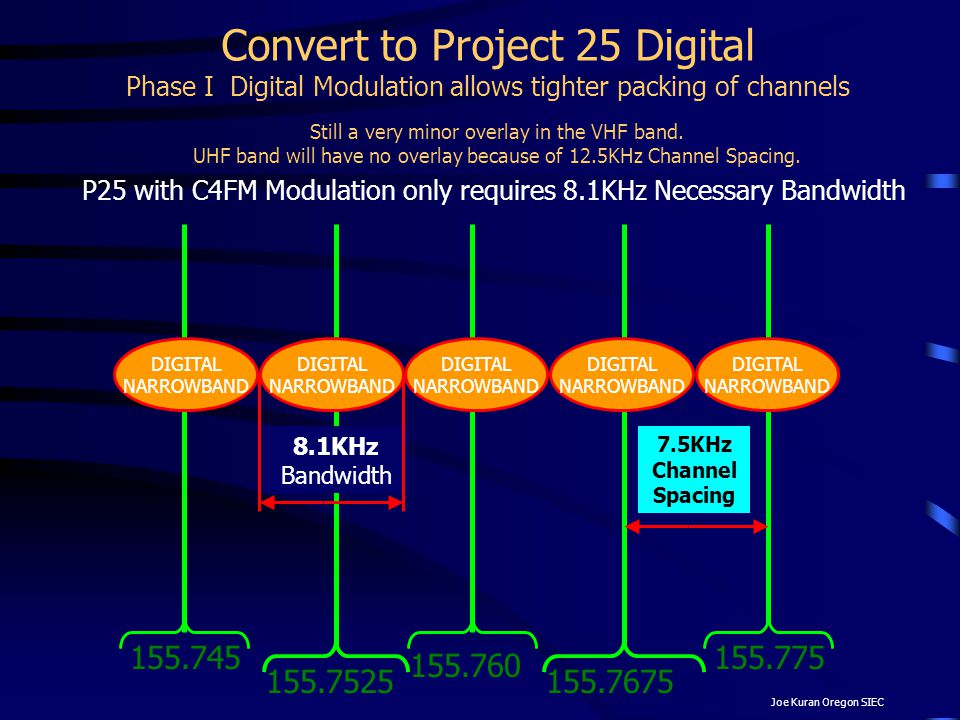 Convert to Project 25 Digital
Phase I Digital Modulation allows tighter packing of channels

Still a very minor overlay in the VHF band.
UHF band will have no overlay because of 12.5KHz Channel Spacing.

P25 with C4FM Modulation only requires 8.1KHz Necessary Bandwidth

DIGITAL NARROWBAND

DIGITAL NARROWBAND

DIGITAL NARROWBAND

DIGITAL NARROWBAND

DIGITAL NARROWBAND

8.1KHz Bandwidth

7.5KHz Channel Spacing

155.745

155.7525

155.760

155.7675

155.775

Joe Kuran Oregon SIEC